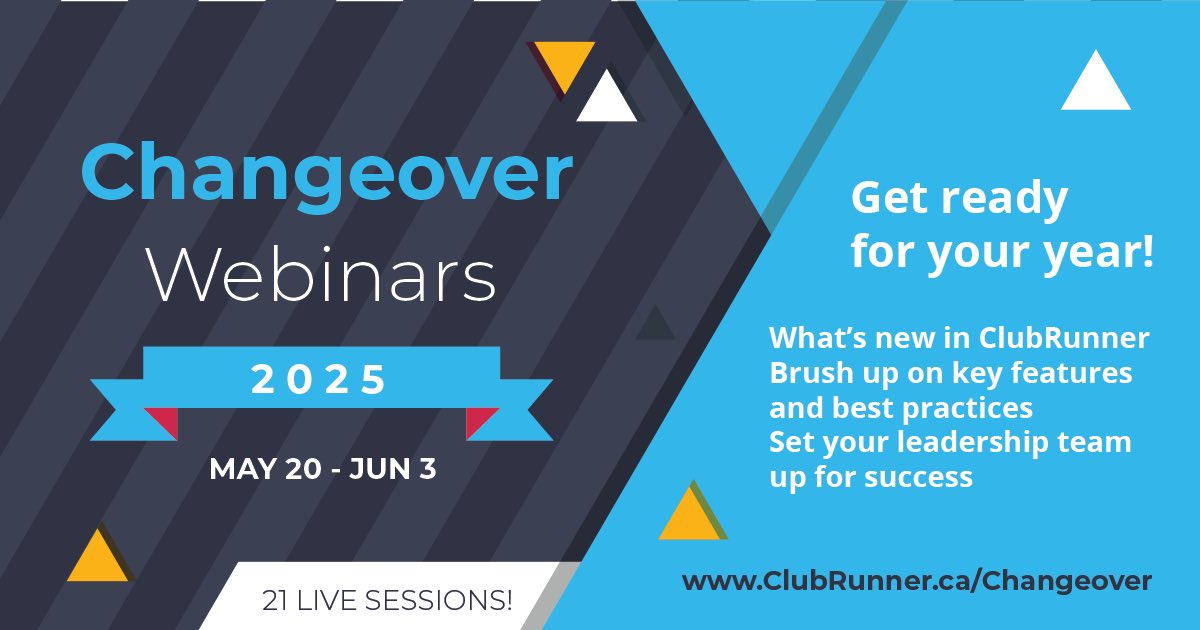 Changeover
Webinars

2025

MAY 20 - JUN 3

21 LIVE SESSIONS!

Get ready for your year!

What's new in ClubRunner
Brush up on key features and best practices
Set your leadership team up for success

www.ClubRunner.ca/Changeover